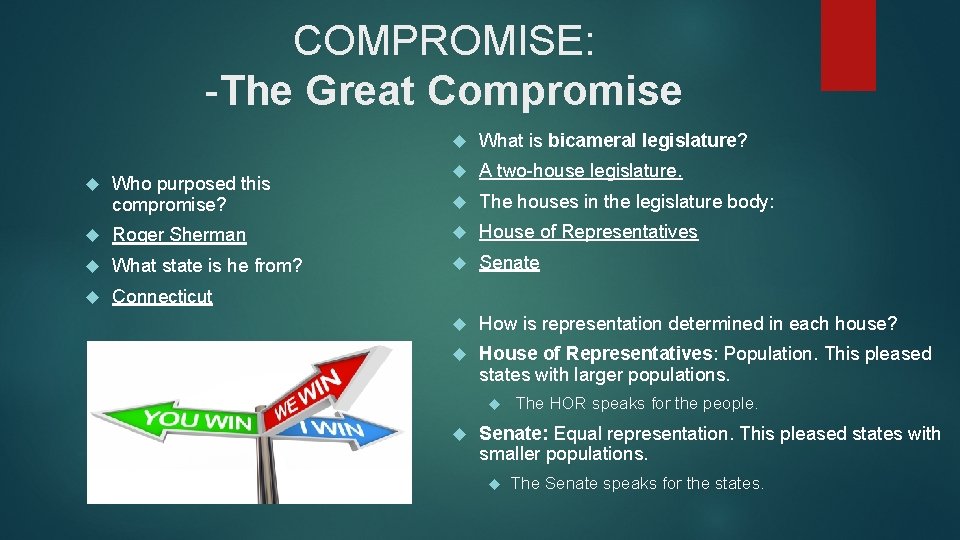 COMPROMISE:
-The Great Compromise

Who purposed this compromise?

Roger Sherman

What state is he from?

Connecticut

YOU WIN

WE WIN

I WIN

What is bicameral legislature?

A two-house legislature.

The houses in the legislature body:

House of Representatives

Senate

How is representation determined in each house?

House of Representatives: Population. This pleased states with larger populations.

The HOR speaks for the people.

Senate: Equal representation. This pleased states with smaller populations.

The Senate speaks for the states.